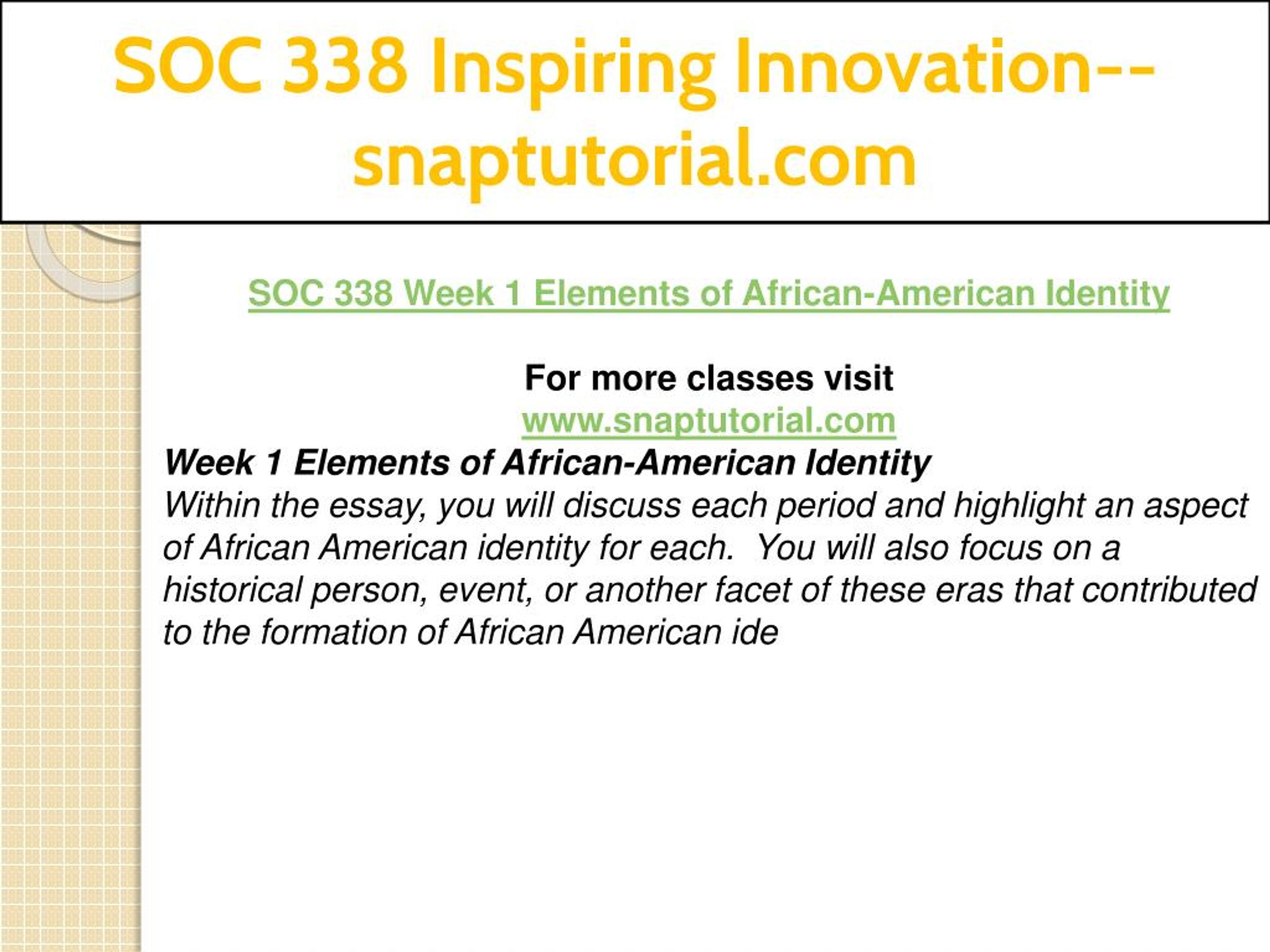 SOC 338 Inspiring Innovation--snaptutorial.com

SOC 338 Week 1 Elements of African-American Identity

For more classes visit
www.snaptutorial.com

Week 1 Elements of African-American Identity
Within the essay, you will discuss each period and highlight an aspect of African American identity for each. You will also focus on a historical person, event, or another facet of these eras that contributed to the formation of African American ide